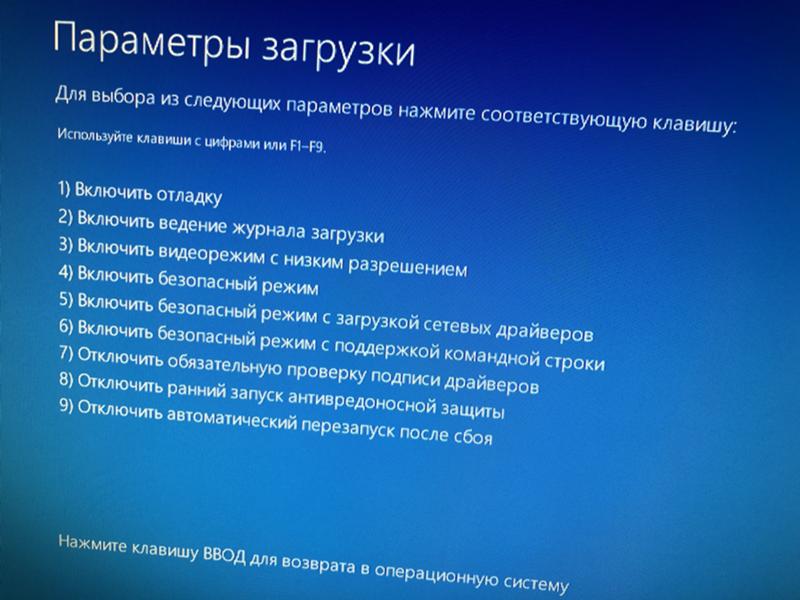 Параметры загрузки

Для выбора из следующих параметров нажмите соответствующую клавишу:

Используйте клавиши с цифрами или F1–F9.

1) Включить отладку
2) Включить ведение журнала загрузки
3) Включить видеорежим с низким разрешением
4) Включить безопасный режим
5) Включить безопасный режим с загрузкой сетевых драйверов
6) Включить безопасный режим с поддержкой командной строки
7) Отключить обязательную проверку подписи драйверов
8) Отключить ранний запуск антивредоносной защиты
9) Отключить автоматический перезапуск после сбоя

Нажмите клавишу ВВОД для возврата в операционную систему